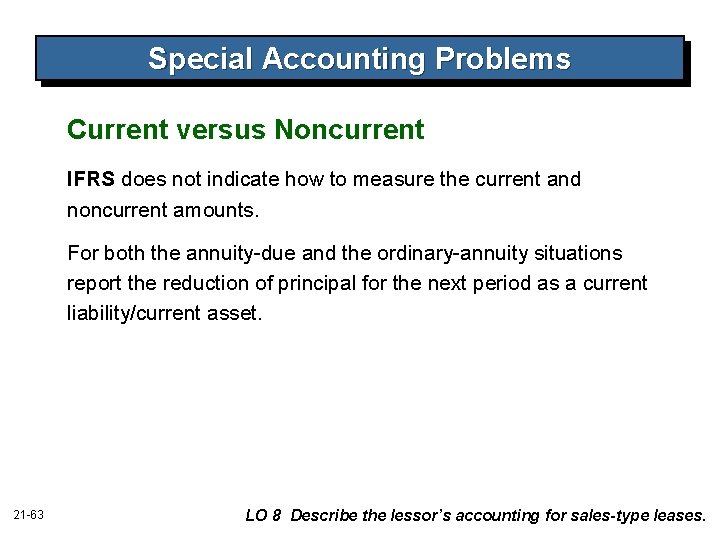 Special Accounting Problems

Current versus Noncurrent

IFRS does not indicate how to measure the current and noncurrent amounts.

For both the annuity-due and the ordinary-annuity situations report the reduction of principal for the next period as a current liability/current asset.

21-63

LO 8 Describe the lessor's accounting for sales-type leases.